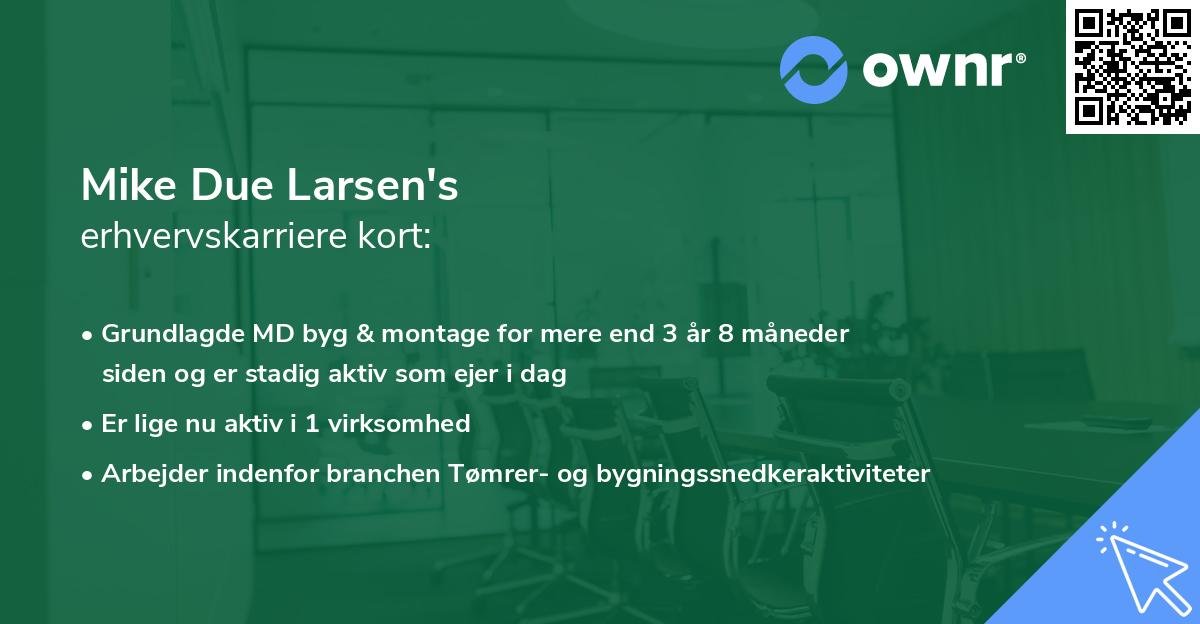 ownr®

Mike Due Larsen's
erhvervskarriere kort:

• Grundlagde MD byg & montage for mere end 3 år 8 måneder siden og er stadig aktiv som ejer i dag
• Er lige nu aktiv i 1 virksomhed
• Arbejder indenfor branchen Tømrer- og bygningssnedkeraktiviteter